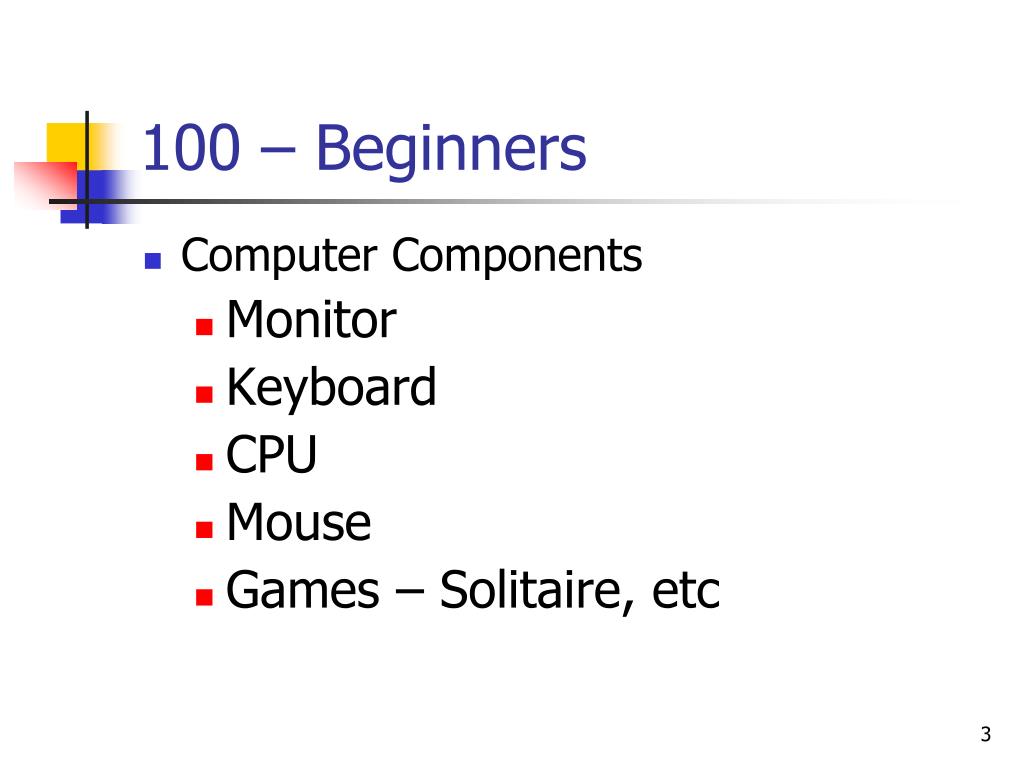 100 – Beginners

- Computer Components
  - Monitor
  - Keyboard
  - CPU
  - Mouse
  - Games – Solitaire, etc

3